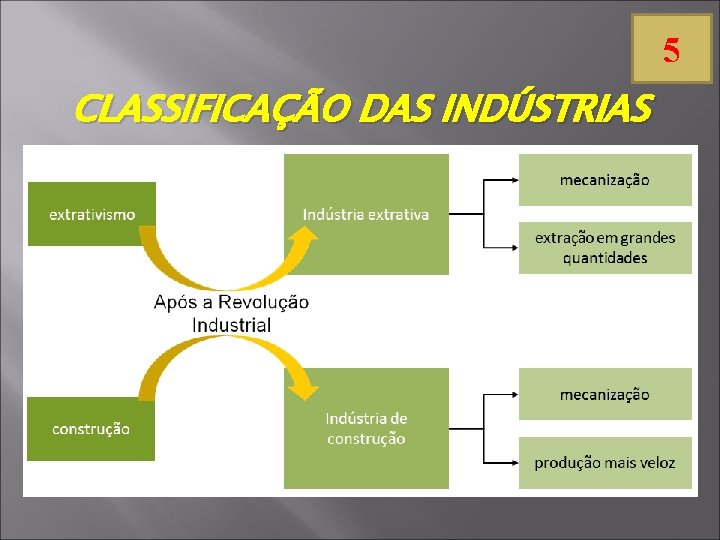 5

CLASSIFICAÇÃO DAS INDÚSTRIAS

extrativismo

Indústria extrativa

mecanização

extração em grandes quantidades

Após a Revolução Industrial

construção

Indústria de construção

mecanização

produção mais veloz